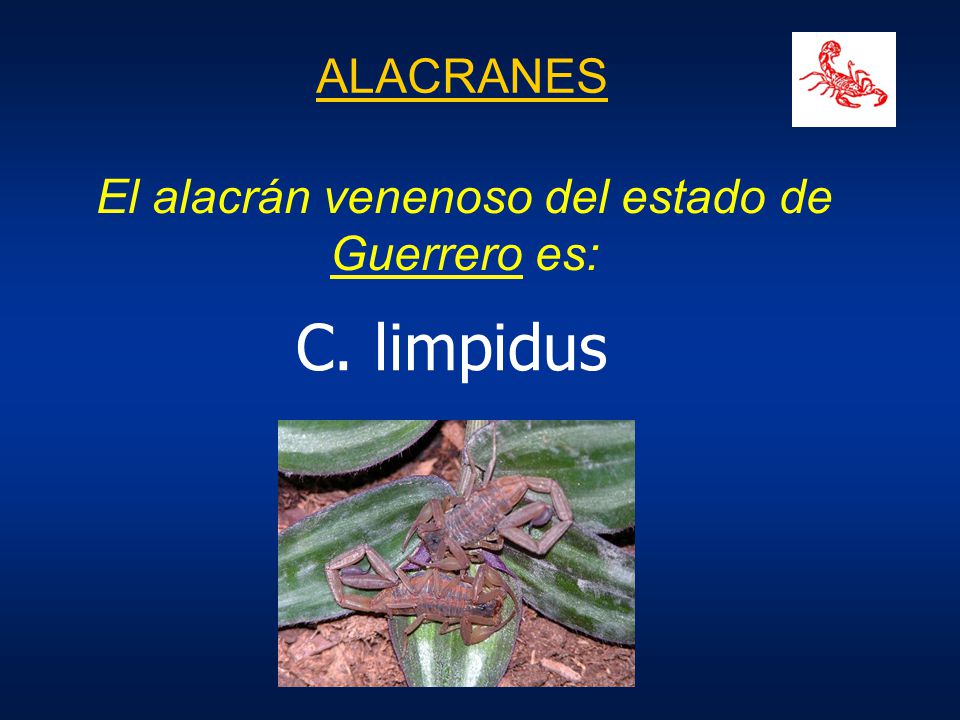 ALACRANES

El alacrán venenoso del estado de Guerrero es:

C. limpidus